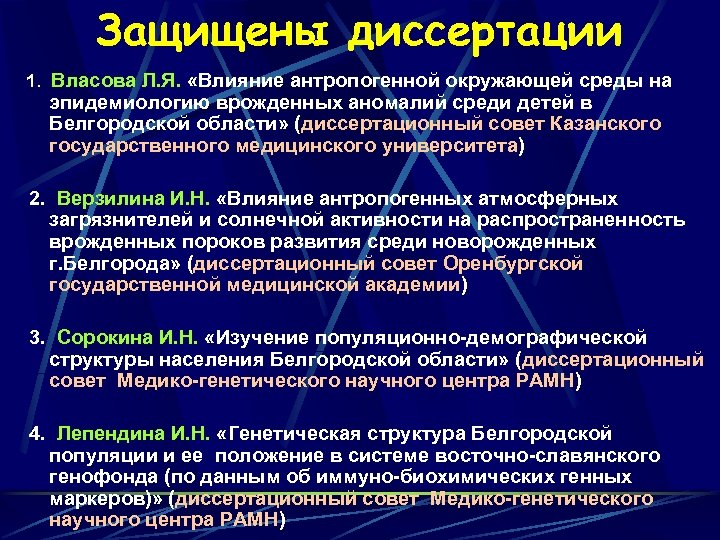 Защищены диссертации

1. Власова Л.Я. «Влияние антропогенной окружающей среды на эпидемиологию врожденных аномалий среди детей в Белгородской области» (диссертационный совет Казанского государственного медицинского университета)

2. Верзилина И.Н. «Влияние антропогенных атмосферных загрязнителей и солнечной активности на распространенность врожденных пороков развития среди новорожденных г.Белгорода» (диссертационный совет Оренбургской государственной медицинской академии)

3. Сорокина И.Н. «Изучение популяционно-демографической структуры населения Белгородской области» (диссертационный совет Медико-генетического научного центра РАМН)

4. Лепендина И.Н. «Генетическая структура Белгородской популяции и ее положение в системе восточно-славянского генофонда (по данным об иммуно-биохимических генных маркеров)» (диссертационный совет Медико-генетического научного центра РАМН)